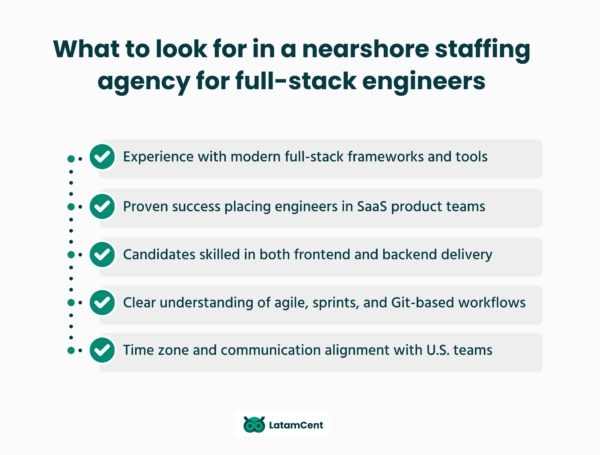 What to look for in a nearshore staffing agency for full-stack engineers

Experience with modern full-stack frameworks and tools

Proven success placing engineers in SaaS product teams

Candidates skilled in both frontend and backend delivery

Clear understanding of agile, sprints, and Git-based workflows

Time zone and communication alignment with U.S. teams

LatamCent